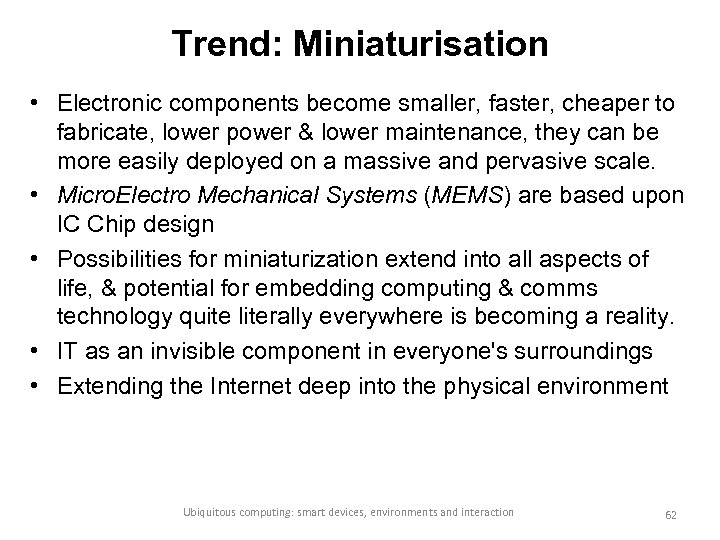 Trend: Miniaturisation

• Electronic components become smaller, faster, cheaper to fabricate, lower power & lower maintenance, they can be more easily deployed on a massive and pervasive scale.
• MicroElectro Mechanical Systems (MEMS) are based upon IC Chip design
• Possibilities for miniaturization extend into all aspects of life, & potential for embedding computing & comms technology quite literally everywhere is becoming a reality.
• IT as an invisible component in everyone's surroundings
• Extending the Internet deep into the physical environment

Ubiquitous computing: smart devices, environments and interaction

62